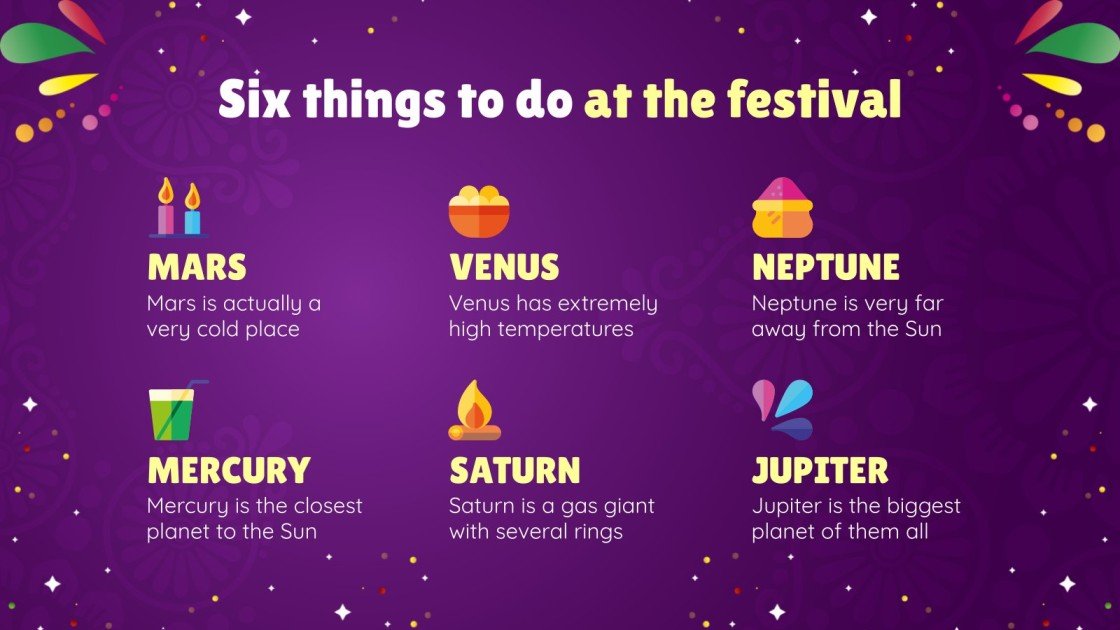 Six things to do at the festival

MARS
Mars is actually a very cold place

VENUS
Venus has extremely high temperatures

NEPTUNE
Neptune is very far away from the Sun

MERCURY
Mercury is the closest planet to the Sun

SATURN
Saturn is a gas giant with several rings

JUPITER
Jupiter is the biggest planet of them all